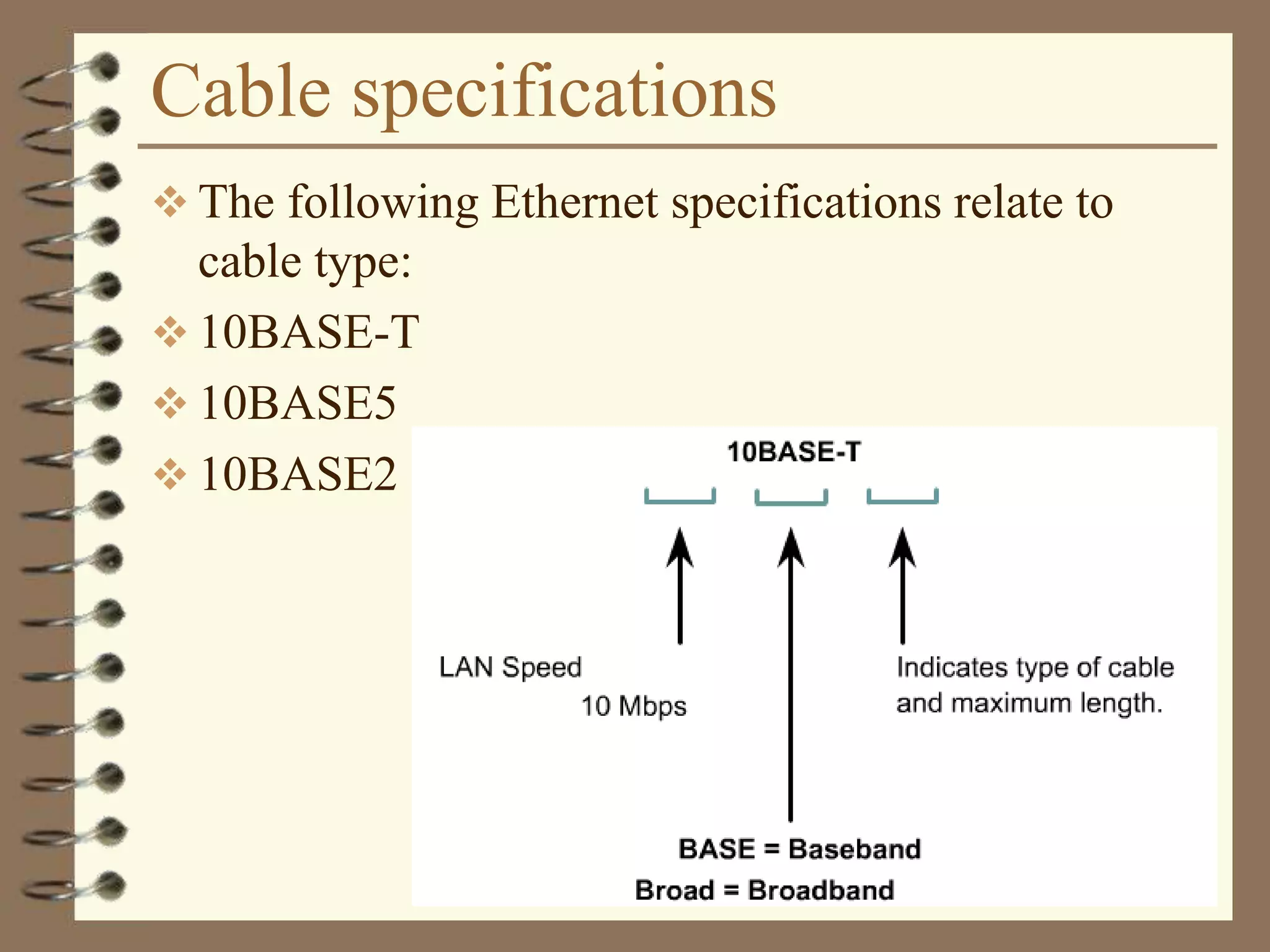 Cable specifications

❖ The following Ethernet specifications relate to cable type:

❖ 10BASE-T

❖ 10BASE5

❖ 10BASE2

10BASE-T

LAN Speed

10 Mbps

Indicates type of cable and maximum length.

BASE = Baseband

Broad = Broadband